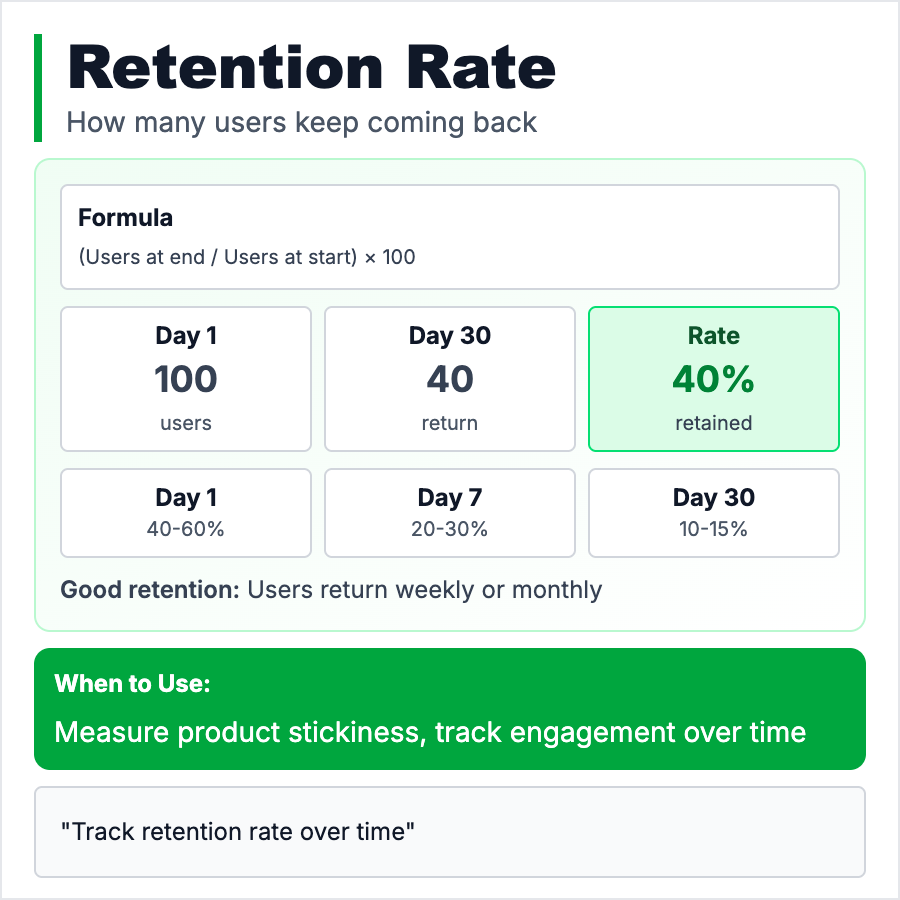 Retention Rate

How many users keep coming back

Formula

(Users at end / Users at start) × 100

Day 1
100
users

Day 30
40
return

Rate
40%
retained

Day 1
40-60%

Day 7
20-30%

Day 30
10-15%

Good retention: Users return weekly or monthly

When to Use:

Measure product stickiness, track engagement over time

"Track retention rate over time"